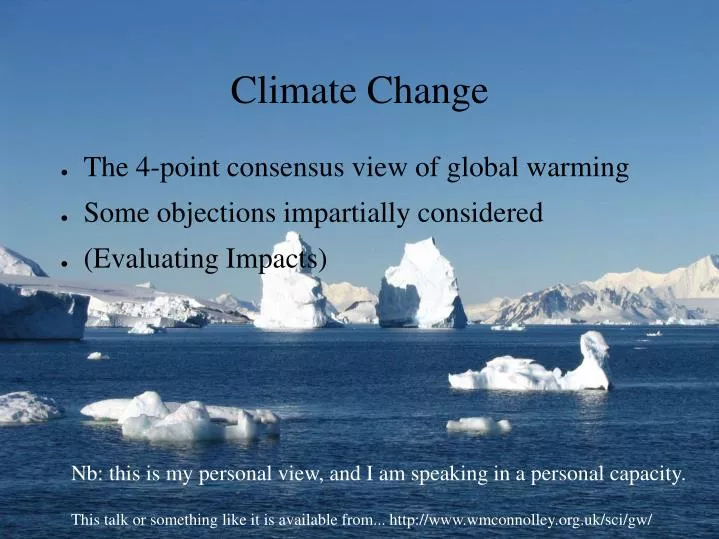 Climate Change

- The 4-point consensus view of global warming
- Some objections impartially considered
- (Evaluating Impacts)

Nb: this is my personal view, and I am speaking in a personal capacity.

This talk or something like it is available from... http://www.wmconnolley.org.uk/sci/gw/